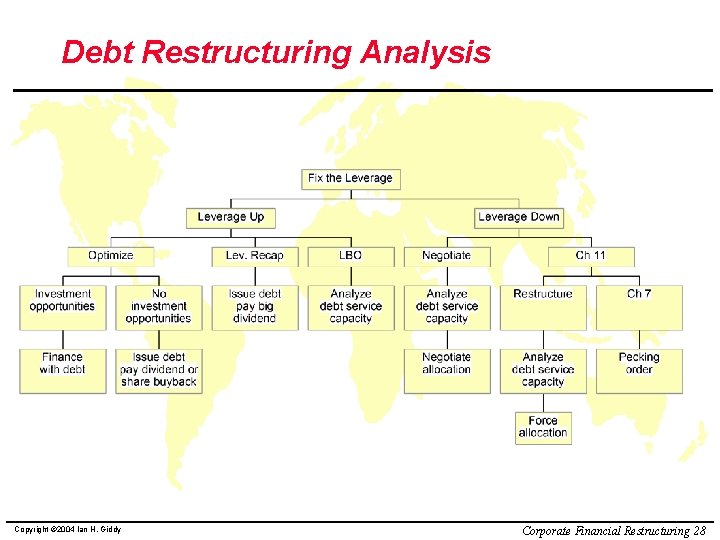 Debt Restructuring Analysis

Fix the Leverage

Leverage Up

Leverage Down

Optimize

Lev. Recap

LBO

Negotiate

Ch 11

Investment opportunities

No investment opportunities

Issue debt pay big dividend

Analyze debt service capacity

Analyze debt service capacity

Restructure

Ch 7

Finance with debt

Issue debt pay dividend or share buyback

Negotiate allocation

Analyze debt service capacity

Pecking order

Force allocation

Copyright ©2004 Ian H. Giddy

Corporate Financial Restructuring 28